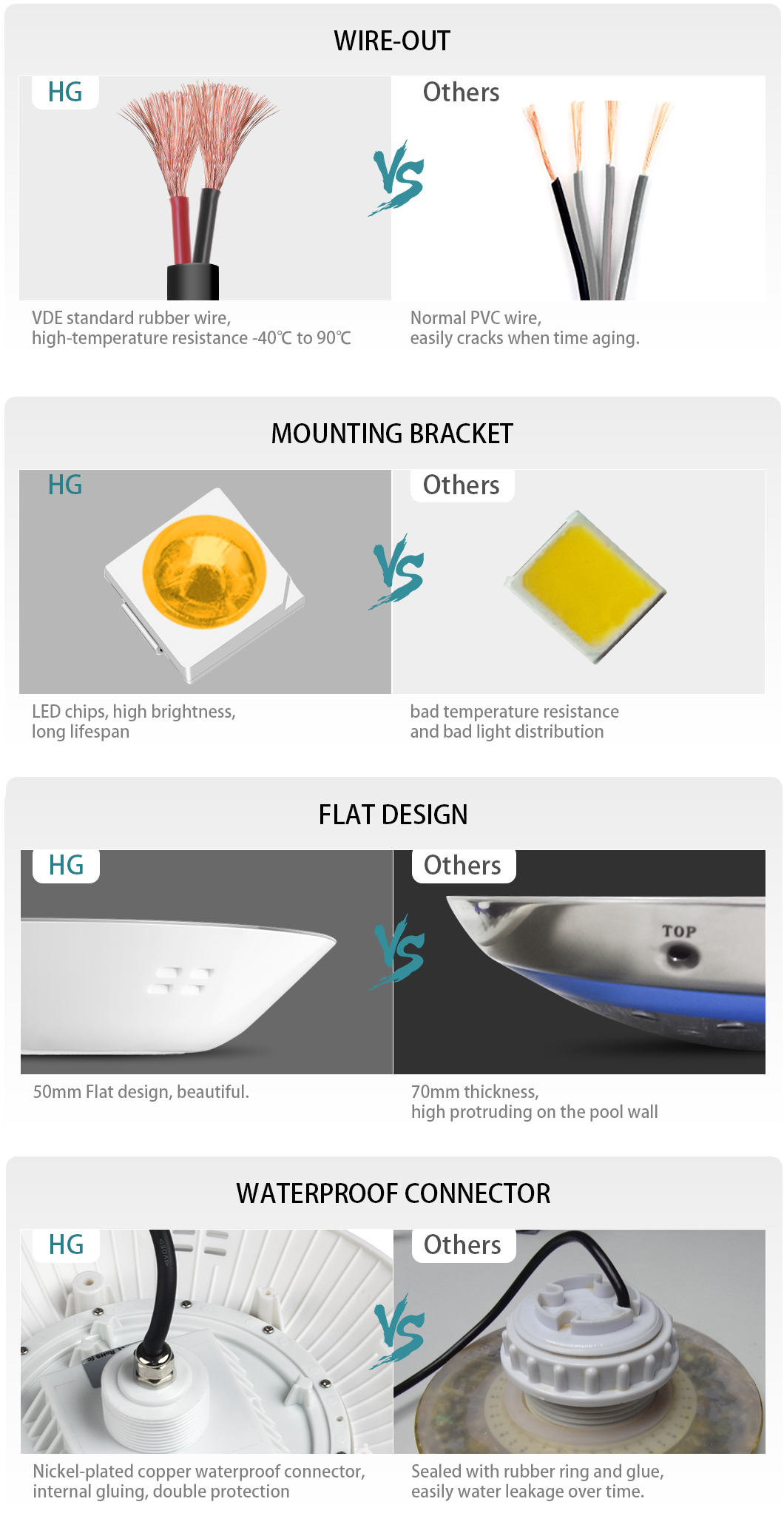 WIRE-OUT

HG

VS

Others

VDE standard rubber wire, high-temperature resistance -40℃ to 90℃

Normal PVC wire, easily cracks when time aging.

MOUNTING BRACKET

HG

VS

Others

LED chips, high brightness, long lifespan

bad temperature resistance and bad light distribution

FLAT DESIGN

HG

VS

Others

TOP

50mm Flat design, beautiful.

70mm thickness, high protruding on the pool wall

WATERPROOF CONNECTOR

HG

VS

Others

Nickel-plated copper waterproof connector, internal gluing, double protection

Sealed with rubber ring and glue, easily water leakage over time.